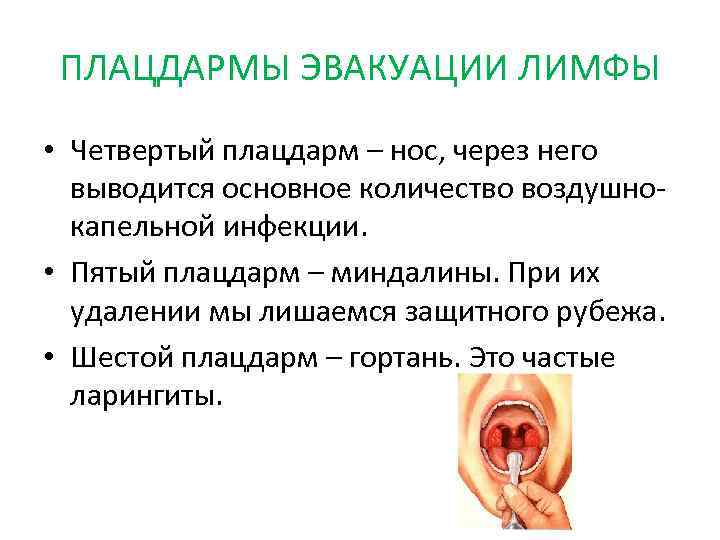 ПЛАЦДАРМЫ ЭВАКУАЦИИ ЛИМФЫ

• Четвертый плацдарм – нос, через него выводится основное количество воздушно-капельной инфекции.

• Пятый плацдарм – миндалины. При их удалении мы лишаемся защитного рубежа.

• Шестой плацдарм – гортань. Это частые ларингиты.